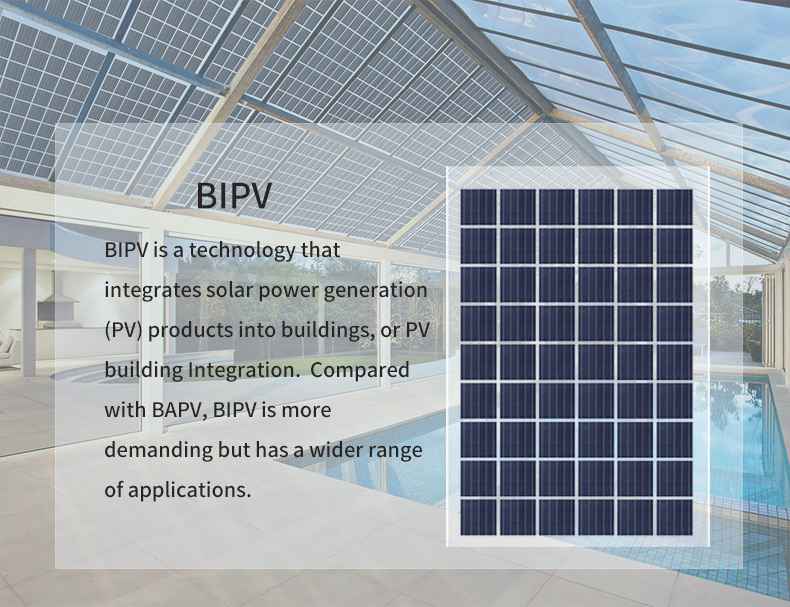 BIPV

BIPV is a technology that integrates solar power generation (PV) products into buildings, or PV building Integration.  Compared with BAPV, BIPV is more demanding but has a wider range of applications.